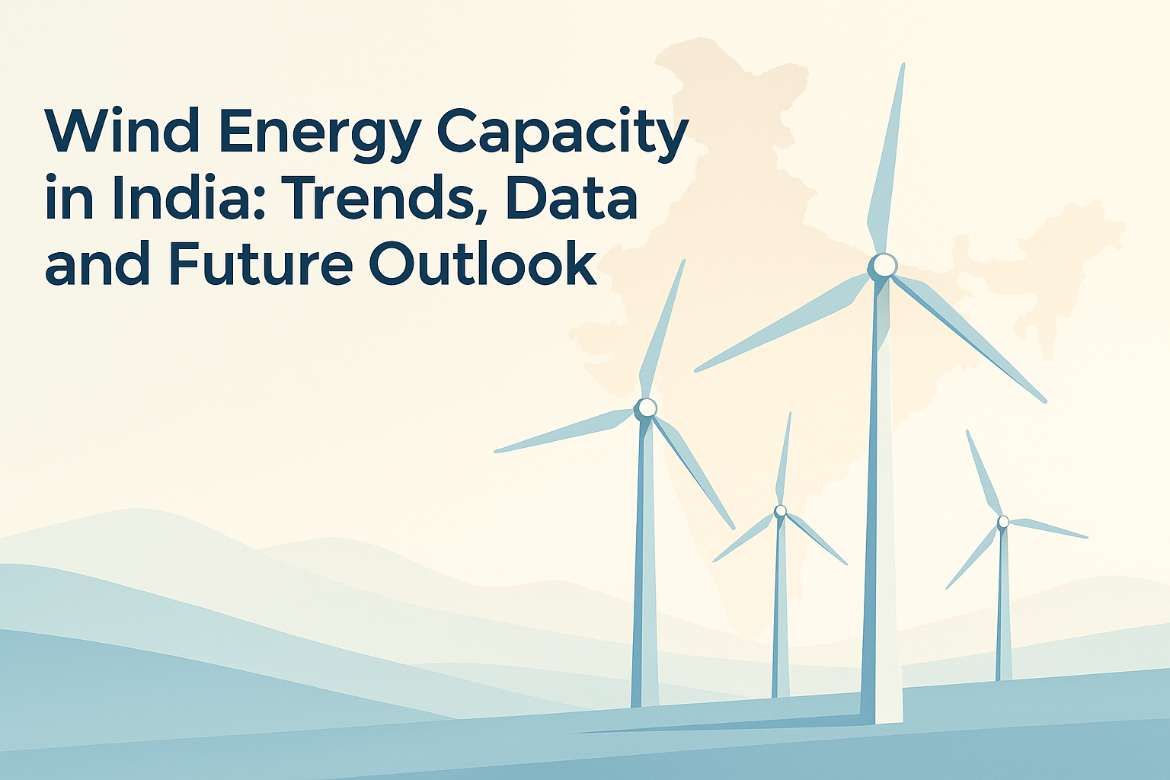 Wind Energy Capacity in India: Trends, Data and Future Outlook